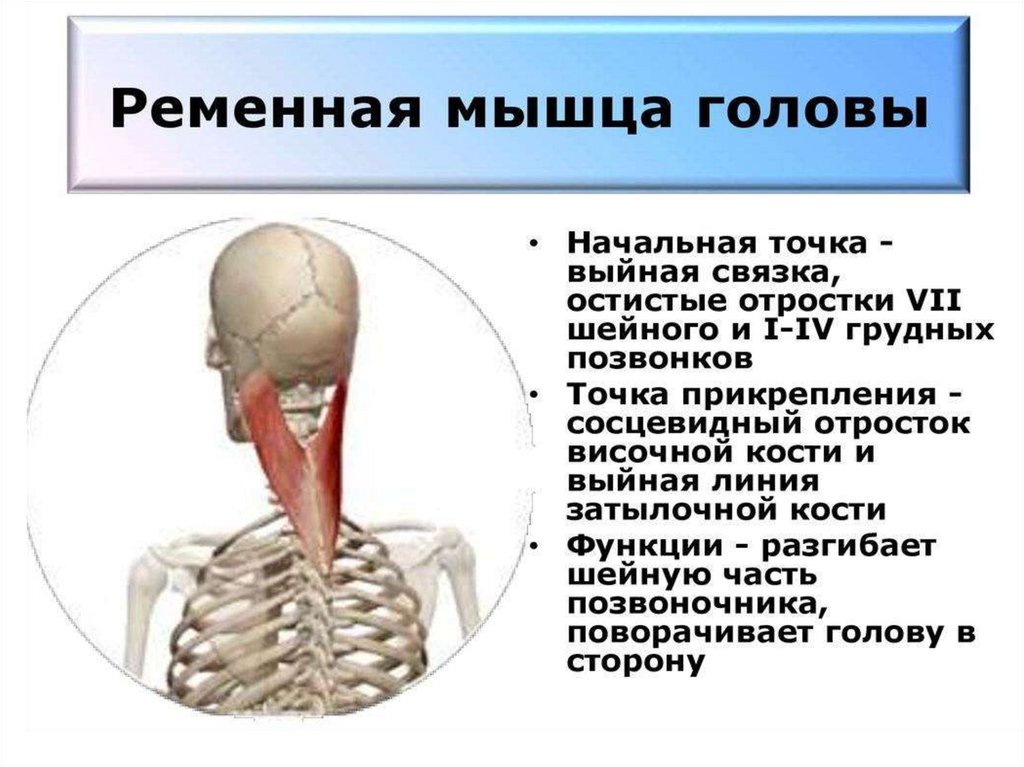 Ременная мышца головы

• Начальная точка - выйная связка, остистые отростки VII шейного и I-IV грудных позвонков
• Точка прикрепления - сосцевидный отросток височной кости и выйная линия затылочной кости
• Функции - разгибает шейную часть позвоночника, поворачивает голову в сторону